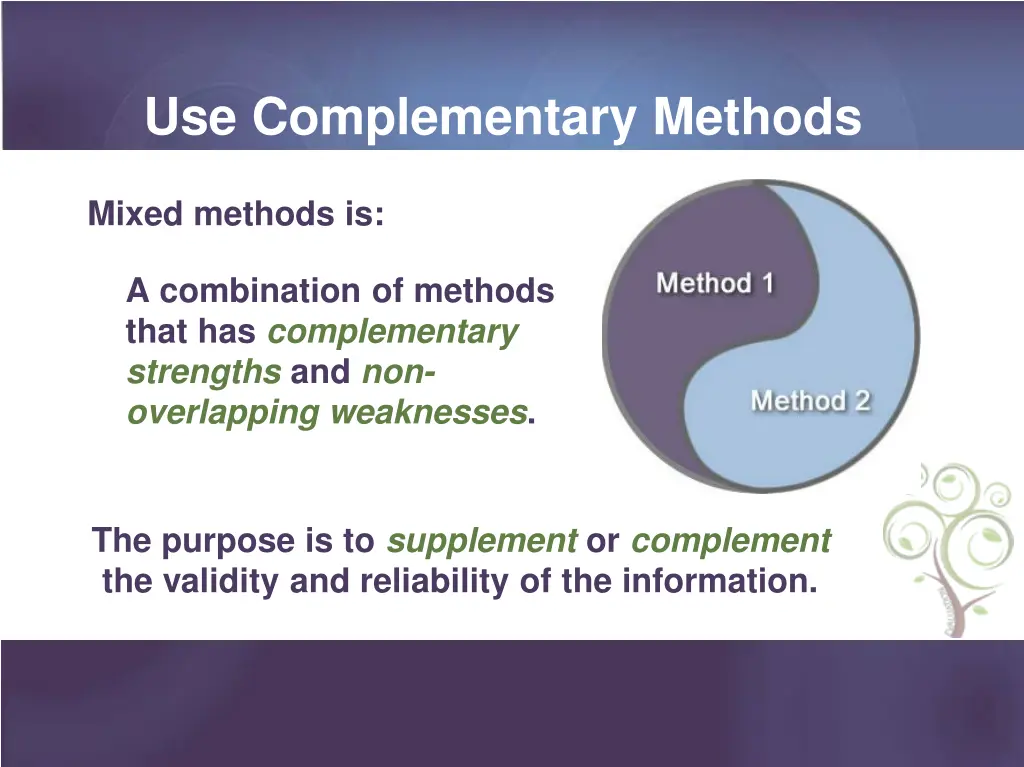 Use Complementary Methods

Mixed methods is:

A combination of methods that has complementary strengths and non-overlapping weaknesses.

Method 1

Method 2

The purpose is to supplement or complement the validity and reliability of the information.